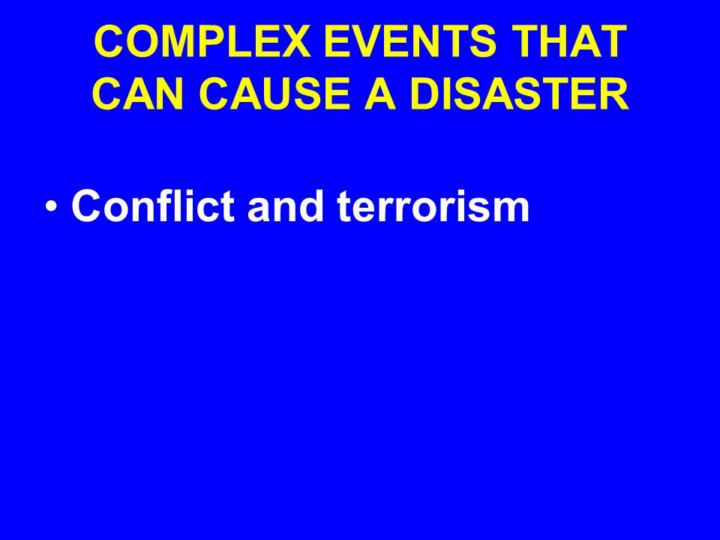 COMPLEX EVENTS THAT CAN CAUSE A DISASTER

• Conflict and terrorism